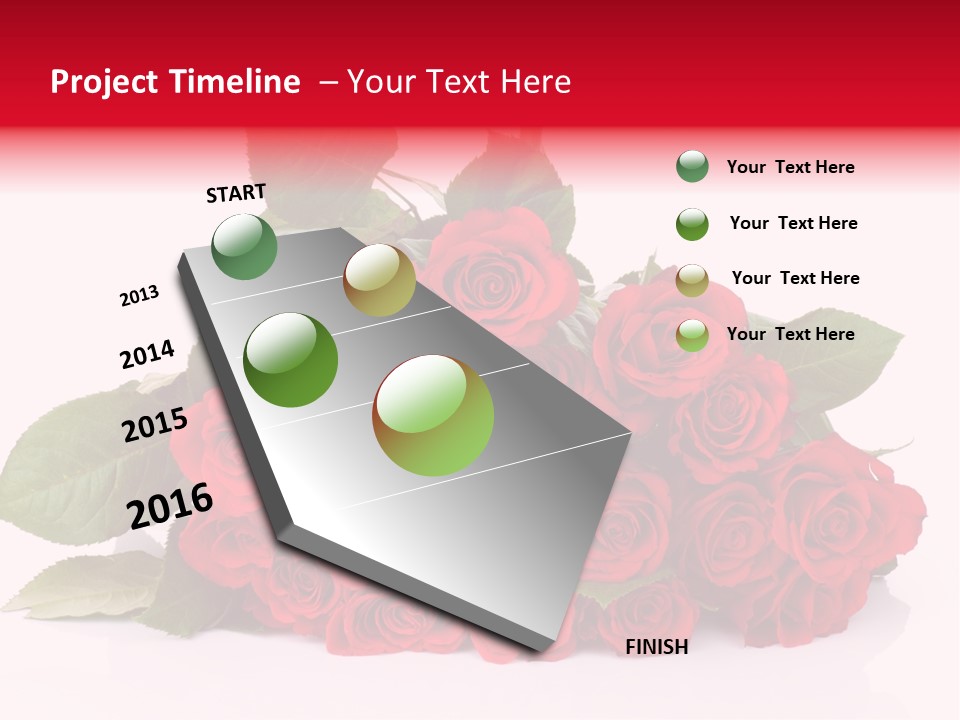 Project Timeline – Your Text Here

START

2013

2014

2015

2016

FINISH

Your Text Here

Your Text Here

Your Text Here

Your Text Here